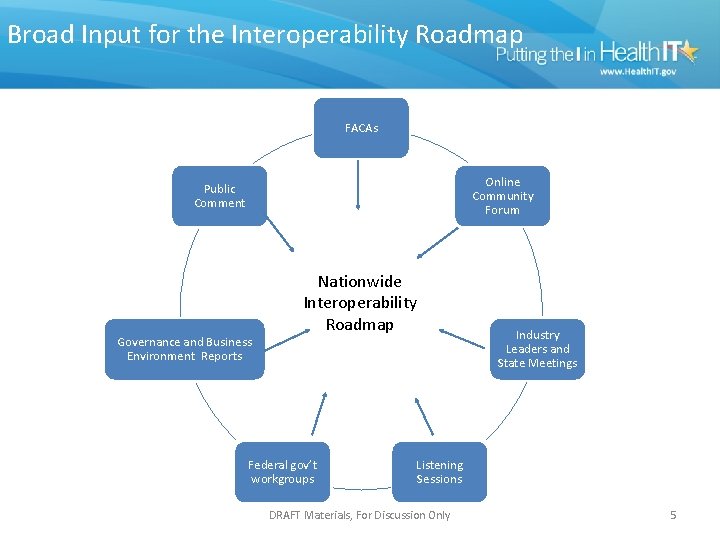 Broad Input for the Interoperability Roadmap

Putting the I in HealthIT

www.HealthIT.gov

FACAs

Online Community Forum

Industry Leaders and State Meetings

Listening Sessions

Federal gov't workgroups

Governance and Business Environment Reports

Public Comment

Nationwide Interoperability Roadmap

DRAFT Materials, For Discussion Only

5